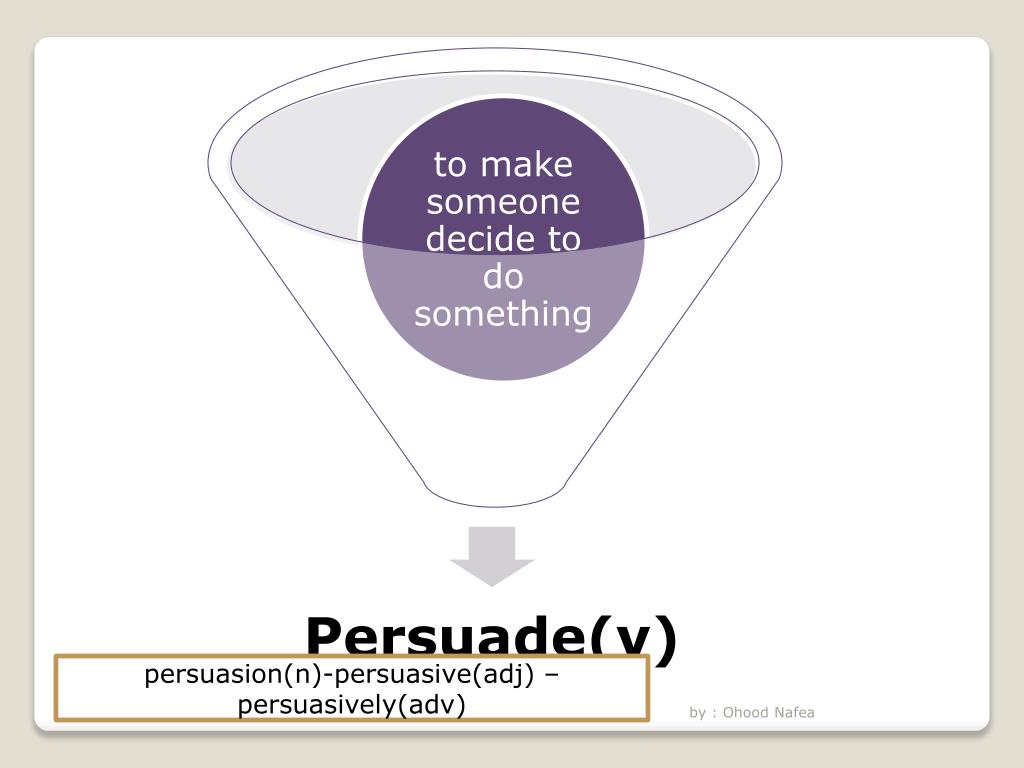 to make someone decide to do something

Persuade(v)

persuasion(n)-persuasive(adj) – persuasively(adv)

by : Ohood Nafea